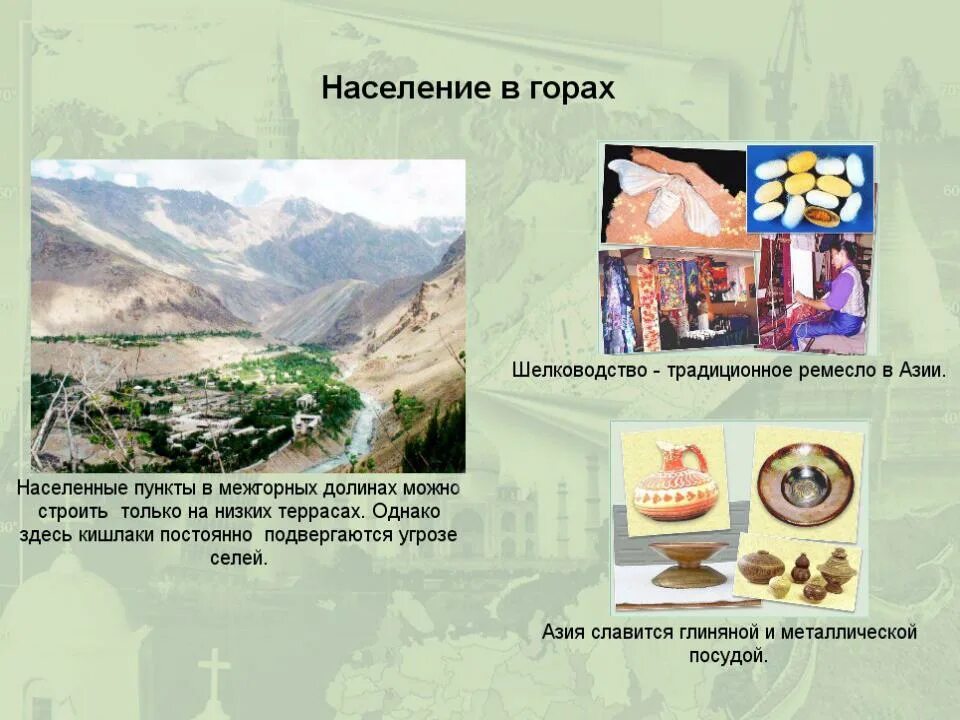 Население в горах

Населенные пункты в межгорных долинах можно строить только на низких террасах. Однако здесь кишлаки постоянно подвергаются угрозе селей.

Шелководство - традиционное ремесло в Азии.

Азия славится глиняной и металлической посудой.